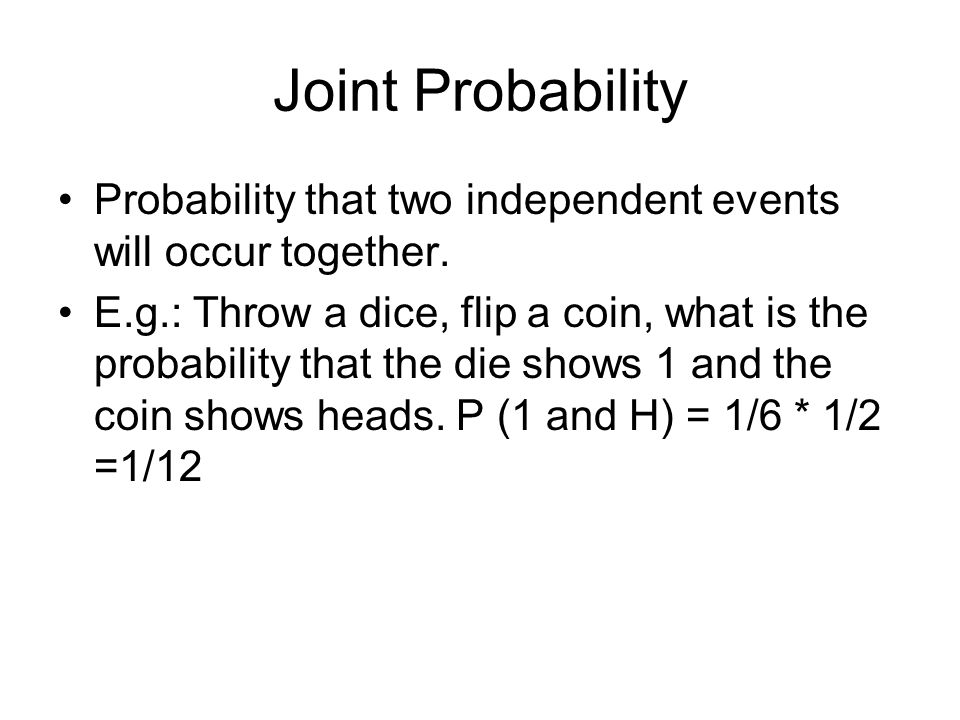 Joint Probability

• Probability that two independent events will occur together.

• E.g.: Throw a dice, flip a coin, what is the probability that the die shows 1 and the coin shows heads. P (1 and H) = 1/6 * 1/2 =1/12